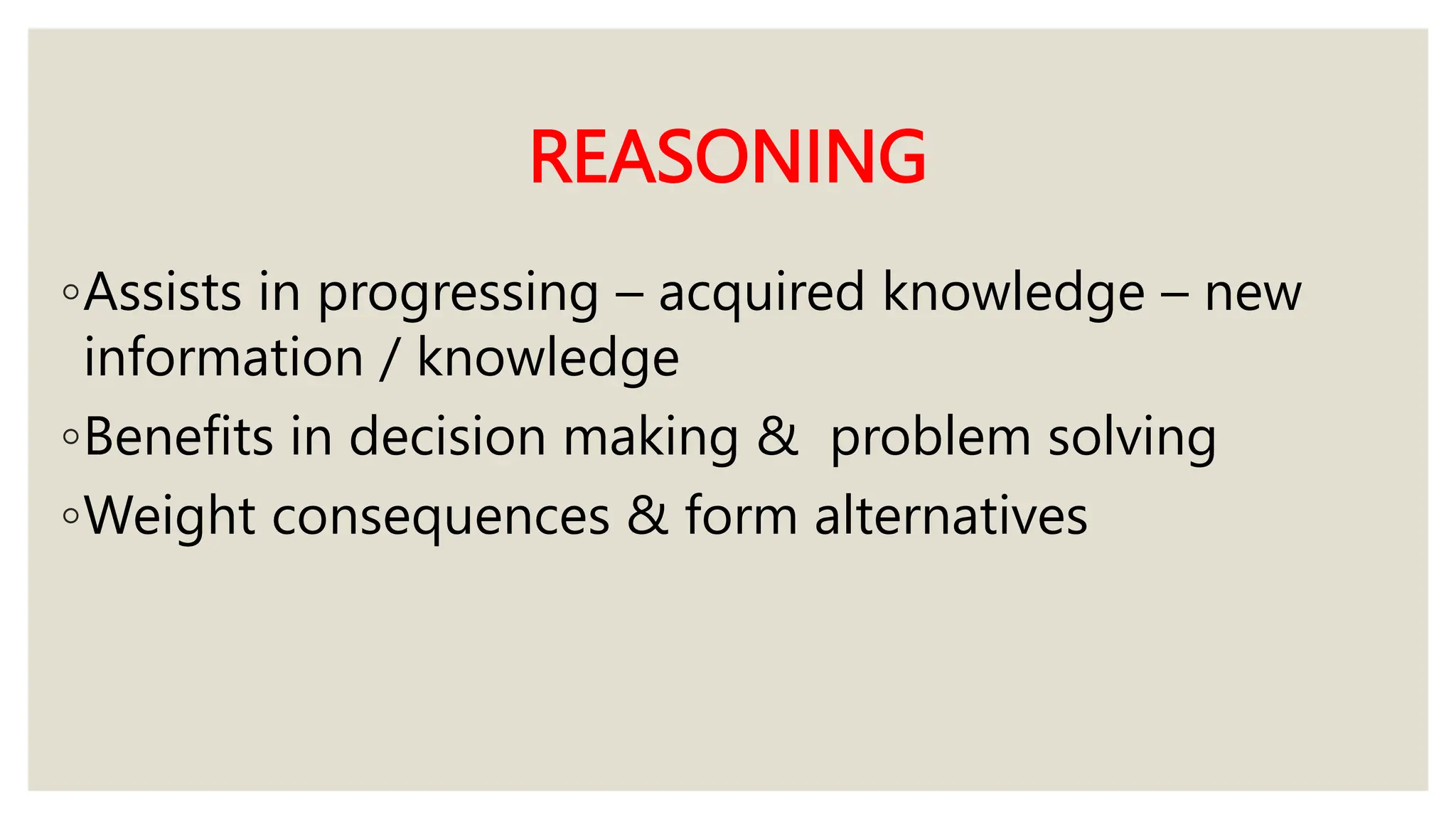 REASONING

◦Assists in progressing – acquired knowledge – new information / knowledge

◦Benefits in decision making & problem solving

◦Weight consequences & form alternatives